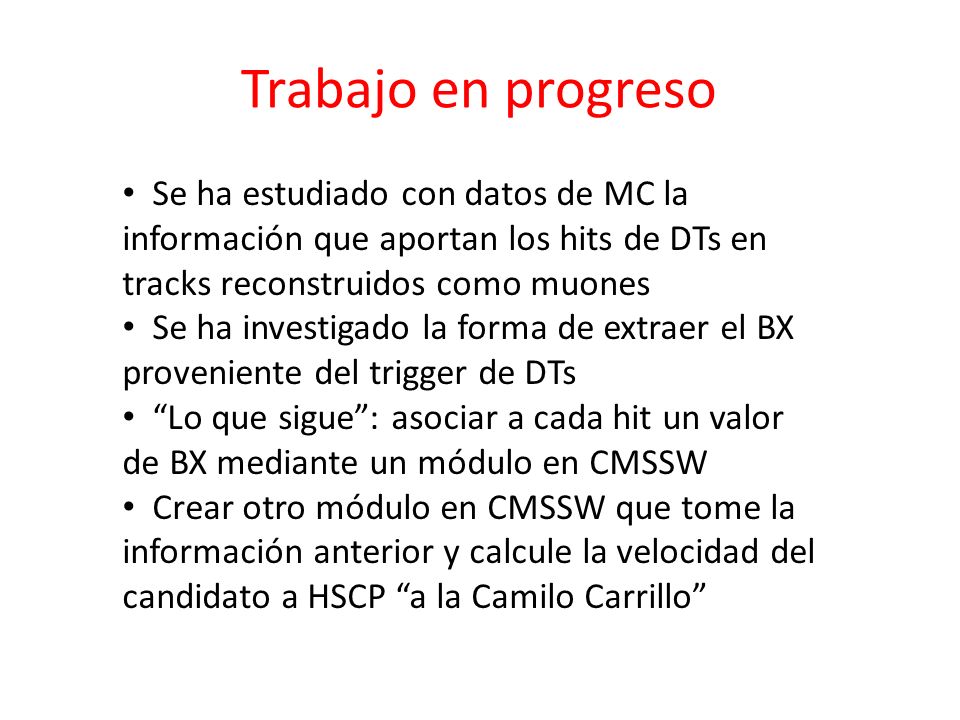 Trabajo en progreso

• Se ha estudiado con datos de MC la información que aportan los hits de DTs en tracks reconstruidos como muones
• Se ha investigado la forma de extraer el BX proveniente del trigger de DTs
• “Lo que sigue”: asociar a cada hit un valor de BX mediante un módulo en CMSSW
• Crear otro módulo en CMSSW que tome la información anterior y calcule la velocidad del candidato a HSCP “a la Camilo Carrillo”